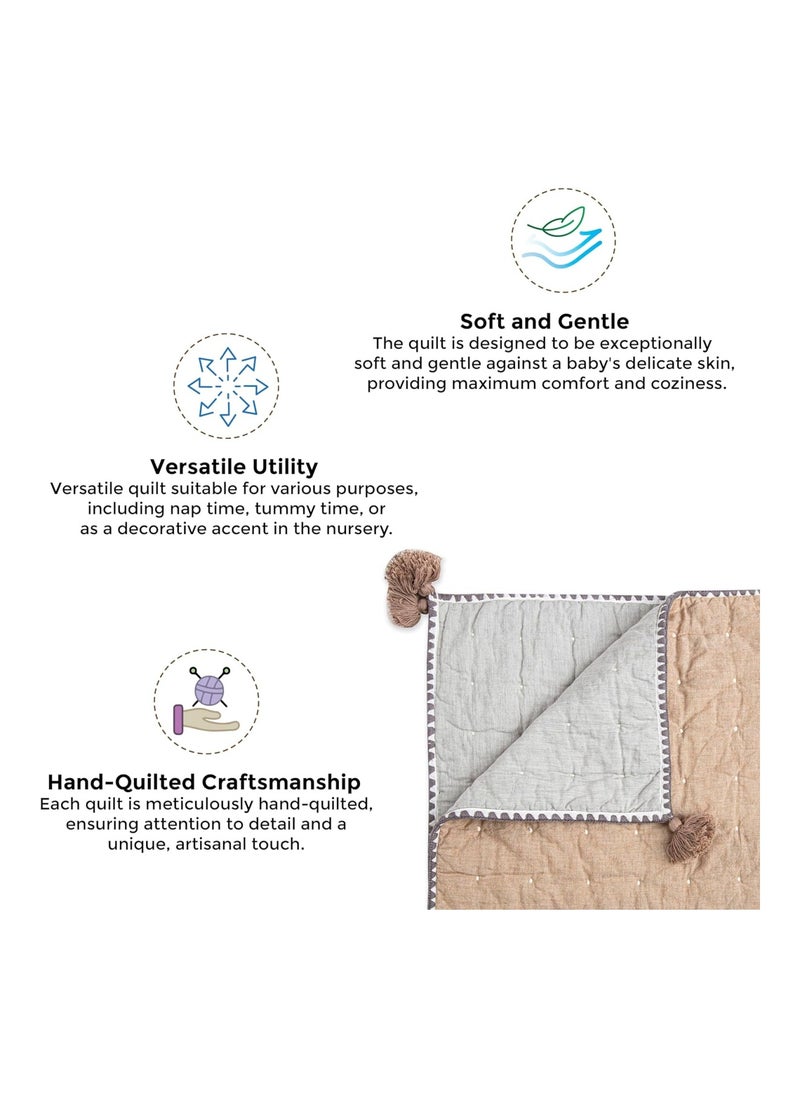 Soft and Gentle
The quilt is designed to be exceptionally soft and gentle against a baby's delicate skin, providing maximum comfort and coziness.

Versatile Utility
Versatile quilt suitable for various purposes, including nap time, tummy time, or as a decorative accent in the nursery.

Hand-Quilted Craftsmanship
Each quilt is meticulously hand-quilted, ensuring attention to detail and a unique, artisanal touch.